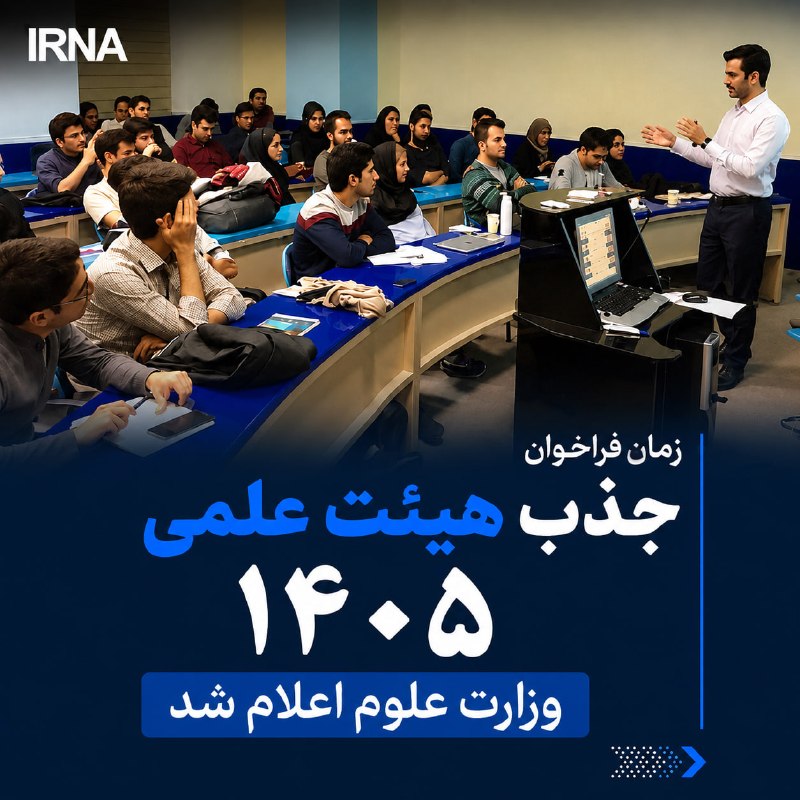 IRNA

زمان فراخوان

جذب هیئت علمی

۱۴۰۵

وزارت علوم اعلام شد